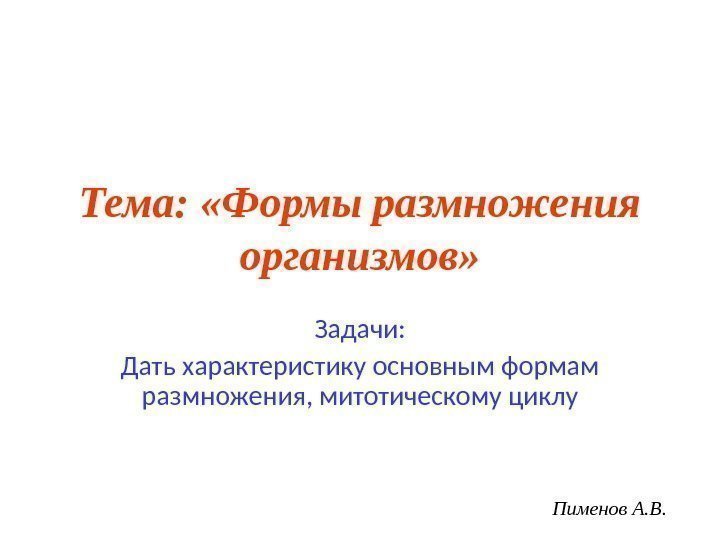 Тема: «Формы размножения организмов»

Задачи:
Дать характеристику основным формам размножения, митотическому циклу

Пименов А.В.